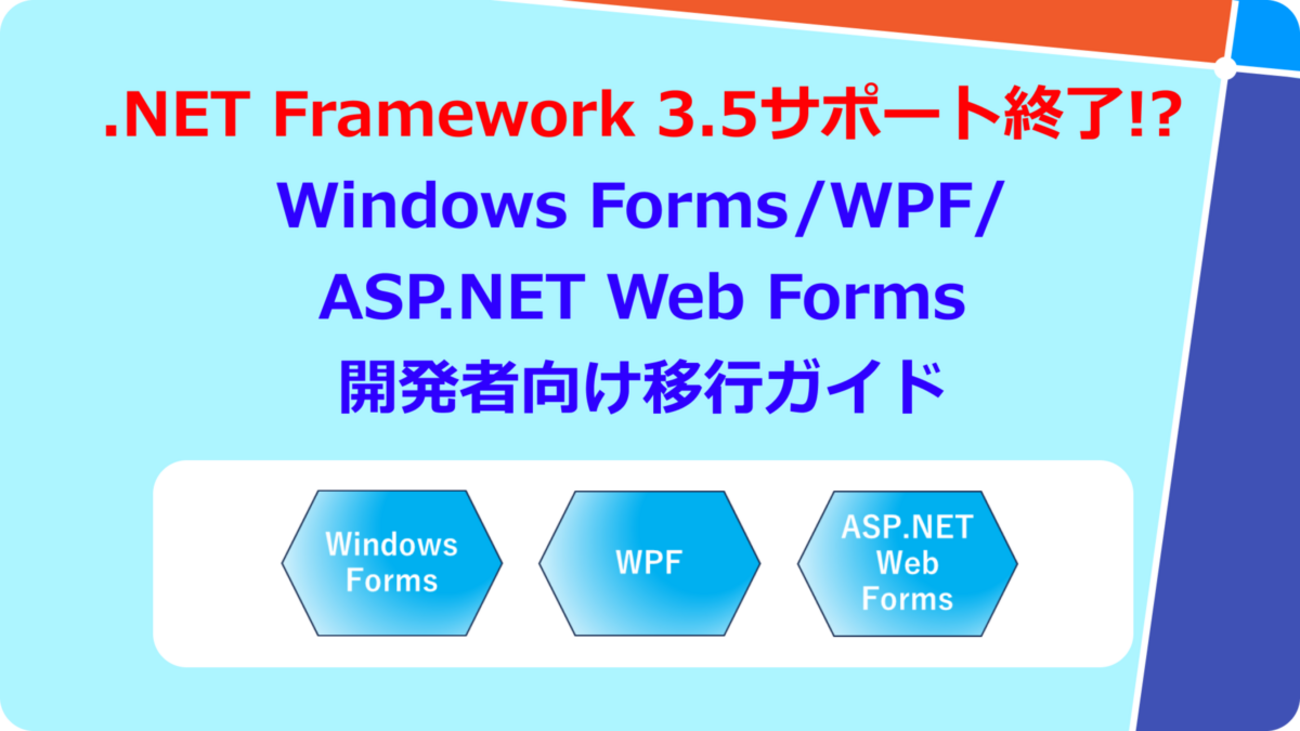 .NET Framework 3.5サポート終了!?
Windows Forms/WPF/
ASP.NET Web Forms
開発者向け移行ガイド

Windows Forms

WPF

ASP.NET Web Forms